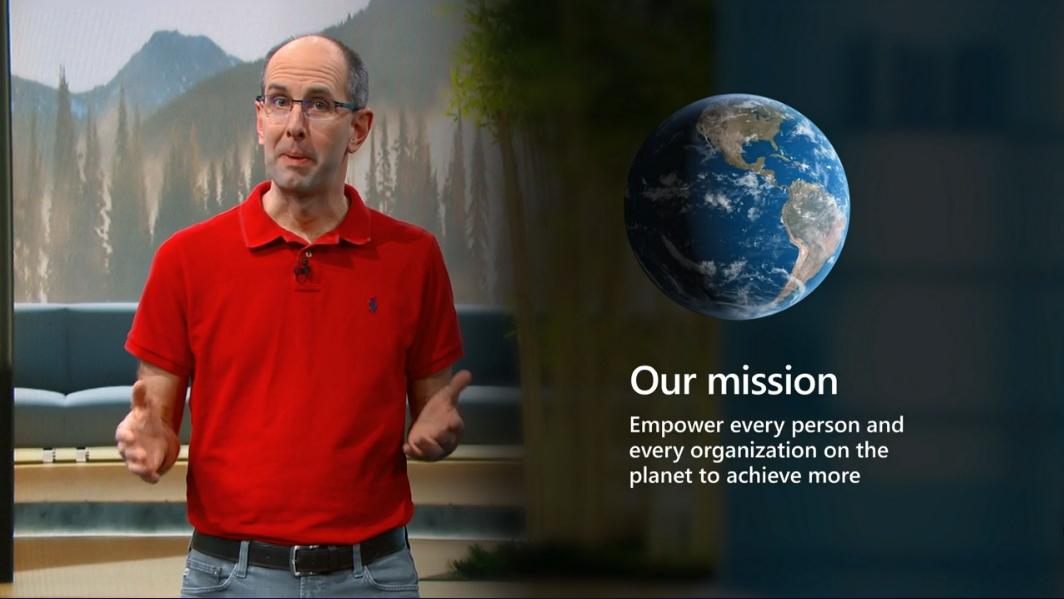 Our mission

Empower every person and every organization on the planet to achieve more